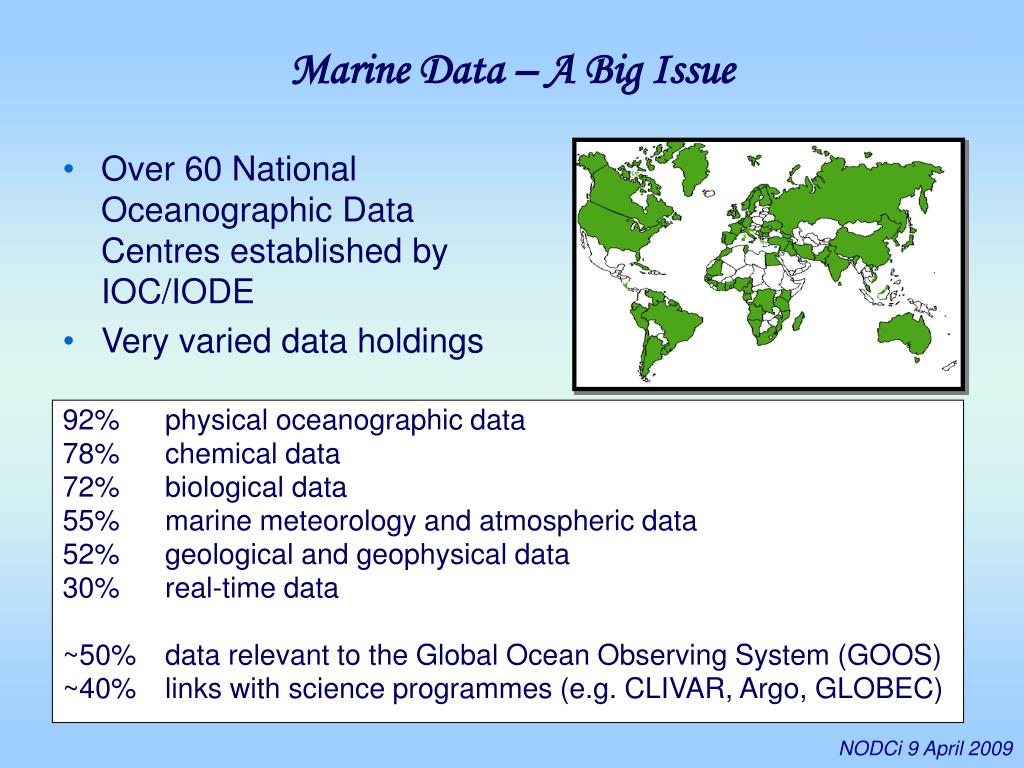 Marine Data – A Big Issue

• Over 60 National Oceanographic Data Centres established by IOC/IODE
• Very varied data holdings

92% physical oceanographic data
78% chemical data
72% biological data
55% marine meteorology and atmospheric data
52% geological and geophysical data
30% real-time data

~50% data relevant to the Global Ocean Observing System (GOOS)
~40% links with science programmes (e.g. CLIVAR, Argo, GLOBEC)

NODCi 9 April 2009